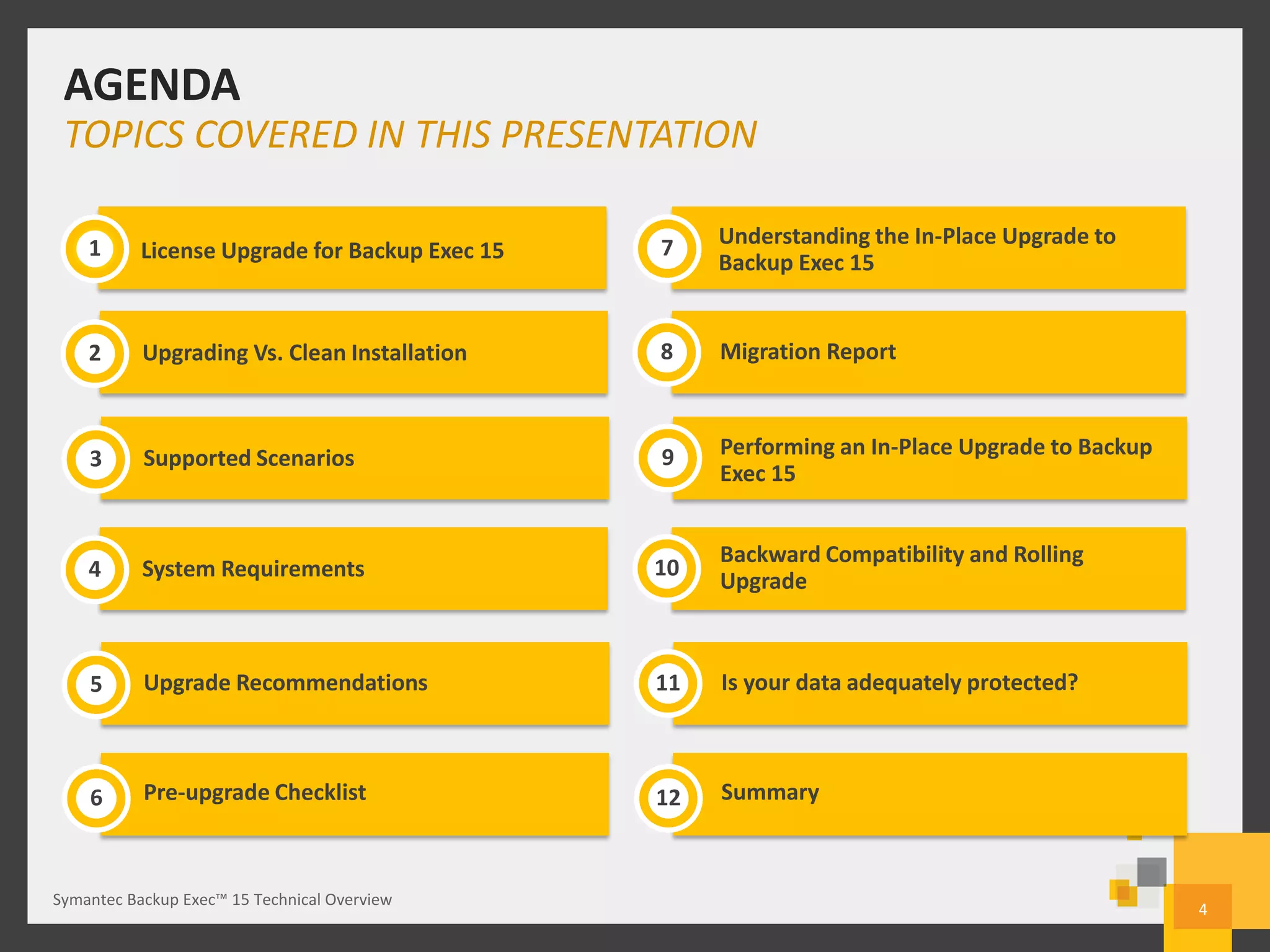 AGENDA

TOPICS COVERED IN THIS PRESENTATION

1 License Upgrade for Backup Exec 15

2 Upgrading Vs. Clean Installation

3 Supported Scenarios

4 System Requirements

5 Upgrade Recommendations

6 Pre-upgrade Checklist

7 Understanding the In-Place Upgrade to Backup Exec 15

8 Migration Report

9 Performing an In-Place Upgrade to Backup Exec 15

10 Backward Compatibility and Rolling Upgrade

11 Is your data adequately protected?

12 Summary

Symantec Backup Exec™ 15 Technical Overview

4